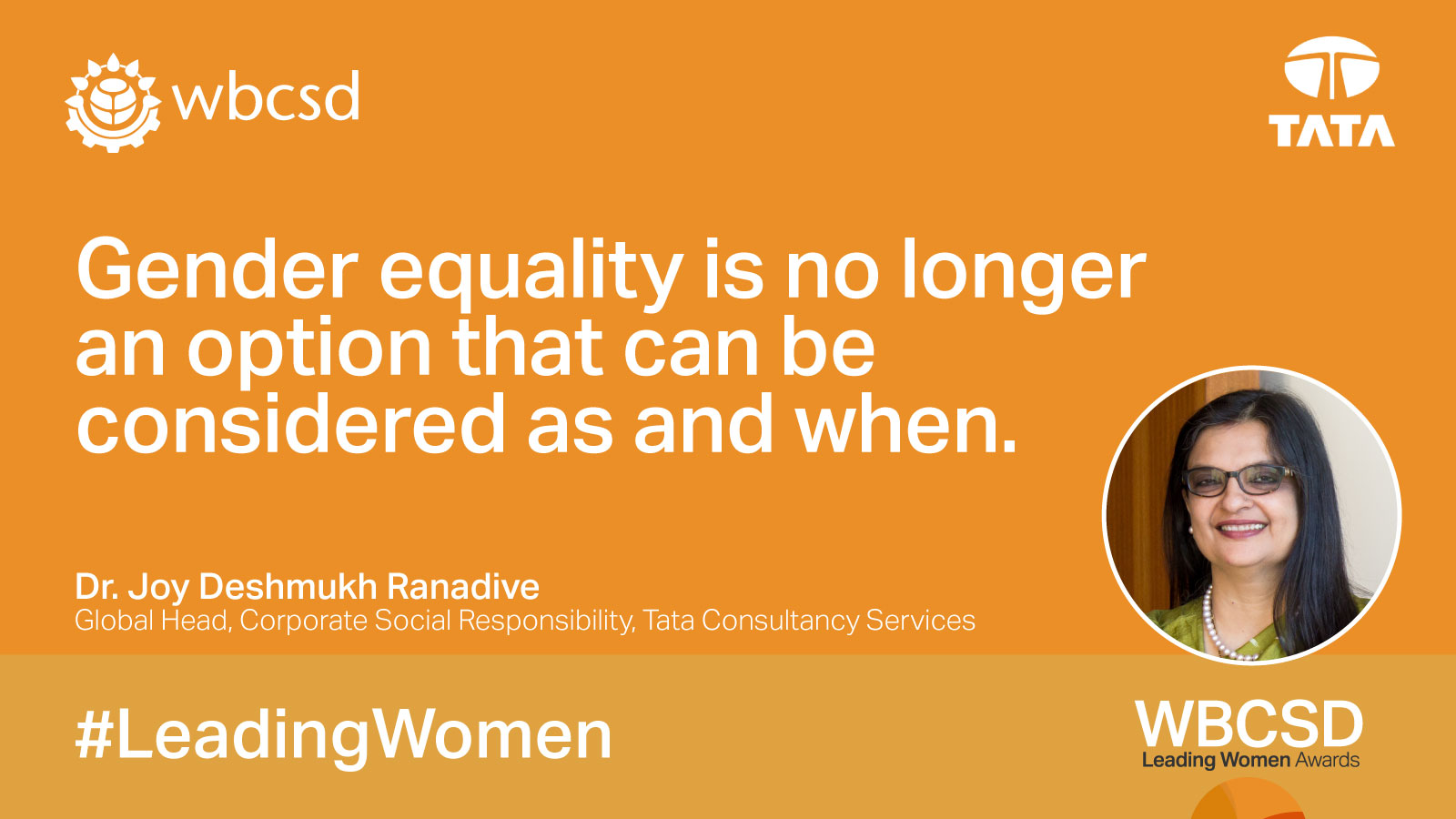 wbcsd

TATA

Gender equality is no longer an option that can be considered as and when.

Dr. Joy Deshmukh Ranadive
Global Head, Corporate Social Responsibility, Tata Consultancy Services

#LeadingWomen

WBCSD
Leading Women Awards